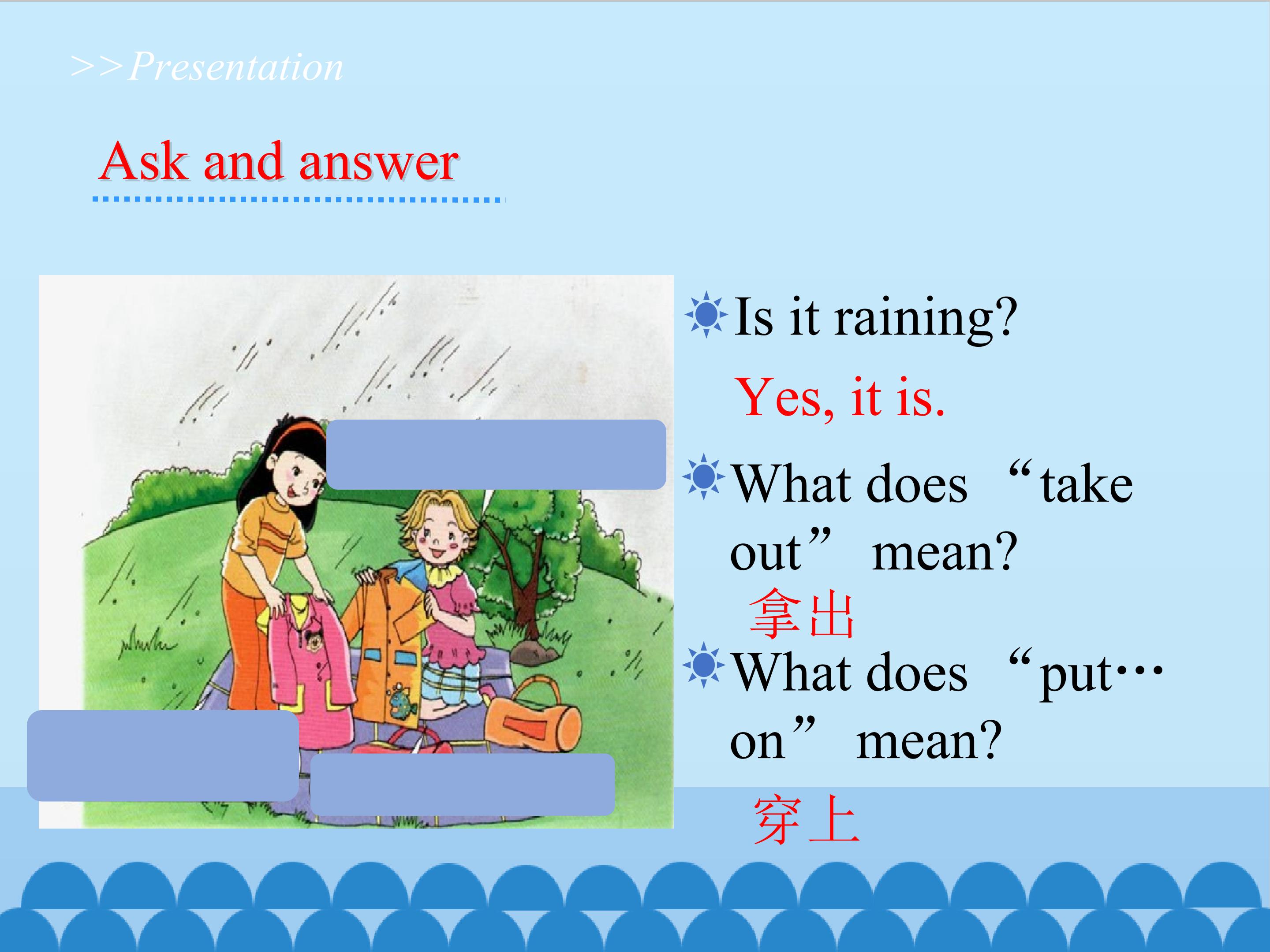 >>Presentation

Ask and answer

Is it raining?

Yes, it is.

What does “take out” mean?

拿出

What does “put… on” mean?

穿上